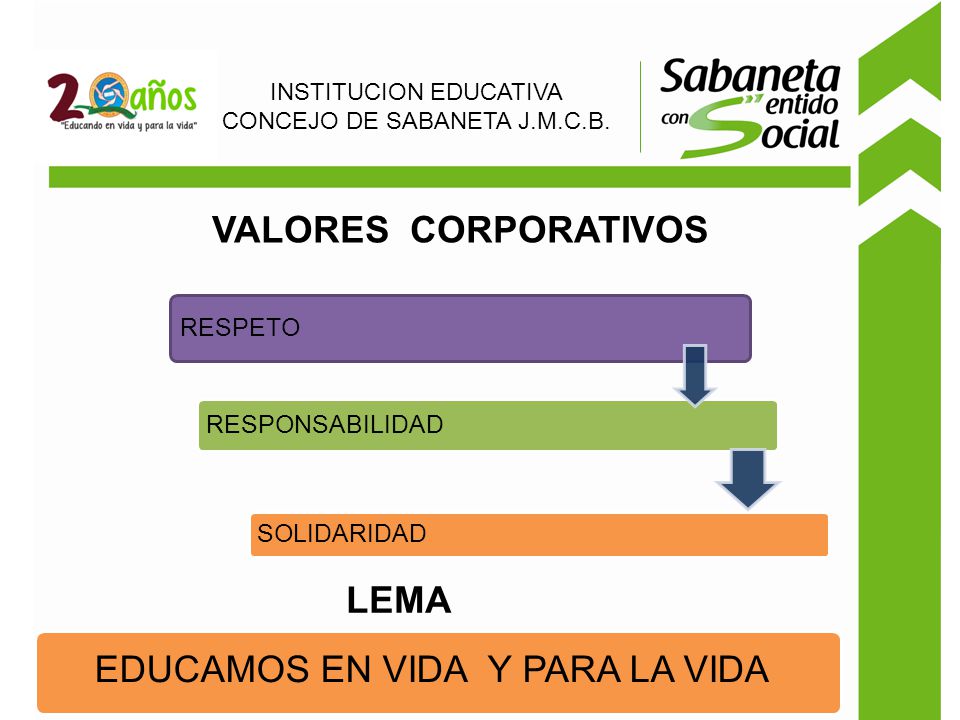 20 años
"Educando en vida y para la vida"

INSTITUCION EDUCATIVA
CONCEJO DE SABANETA J.M.C.B.

Sabaneta con Sentido Social

VALORES CORPORATIVOS

RESPETO

RESPONSABILIDAD

SOLIDARIDAD

LEMA

EDUCAMOS EN VIDA Y PARA LA VIDA